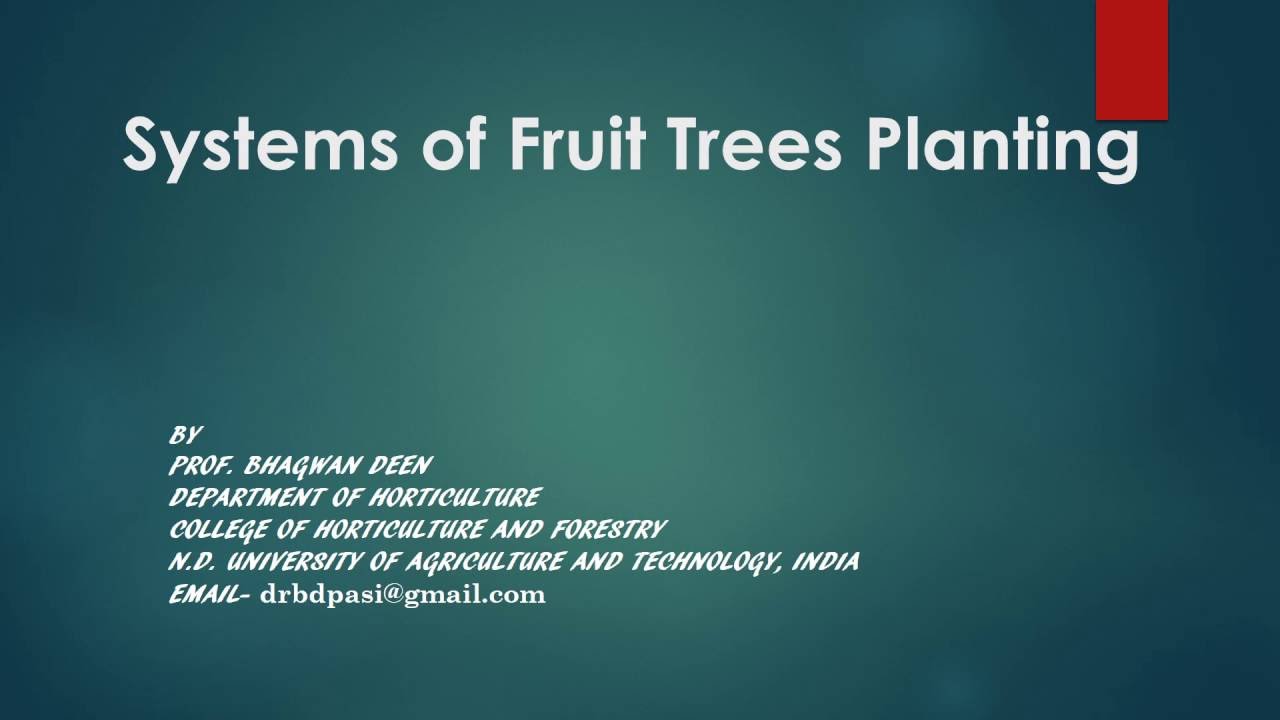 Systems of Fruit Trees Planting

BY
PROF. BHAGWAN DEEN
DEPARTMENT OF HORTICULTURE
COLLEGE OF HORTICULTURE AND FORESTRY
N.D. UNIVERSITY OF AGRICULTURE AND TECHNOLOGY, INDIA
EMAIL- drbdpasi@gmail.com